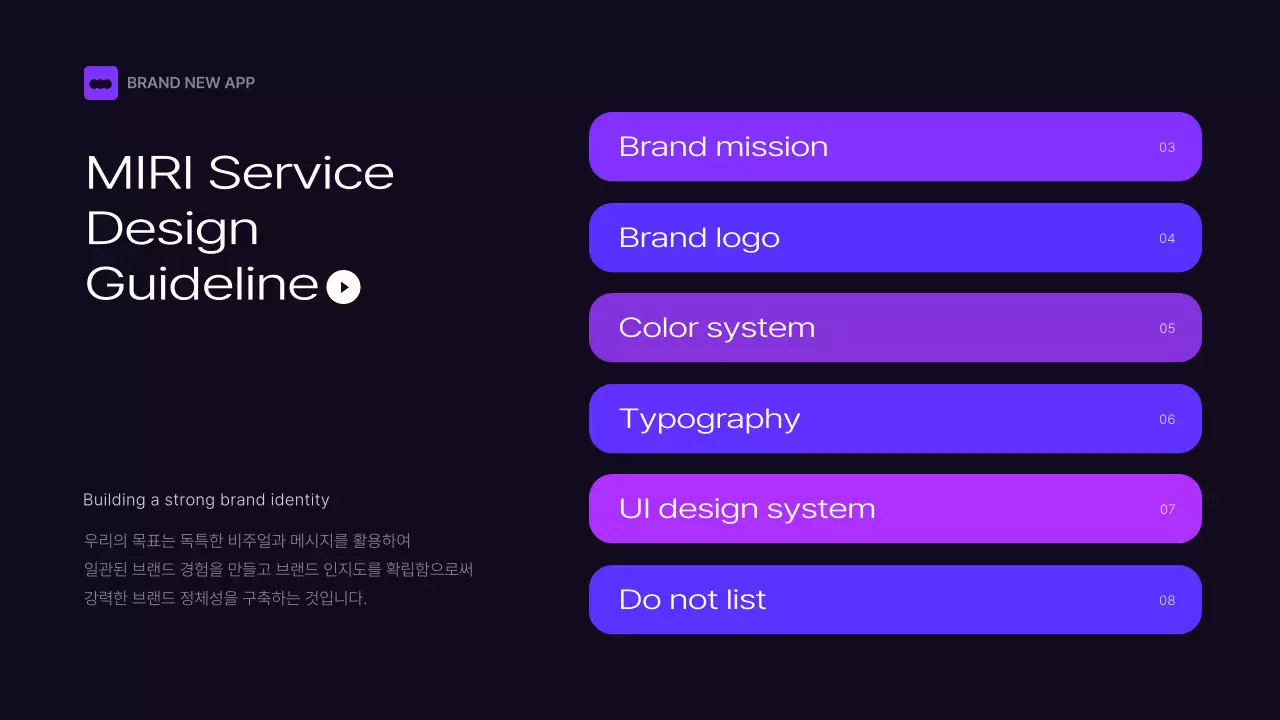 BRAND NEW APP

MIRI Service Design Guideline

Building a strong brand identity

우리의 목표는 독특한 비주얼과 메시지를 활용하여 일관된 브랜드 경험을 만들고 브랜드 인지도를 확립함으로써 강력한 브랜드 정체성을 구축하는 것입니다.

Brand mission 03

Brand logo 04

Color system 05

Typography 06

UI design system 07

Do not list 08